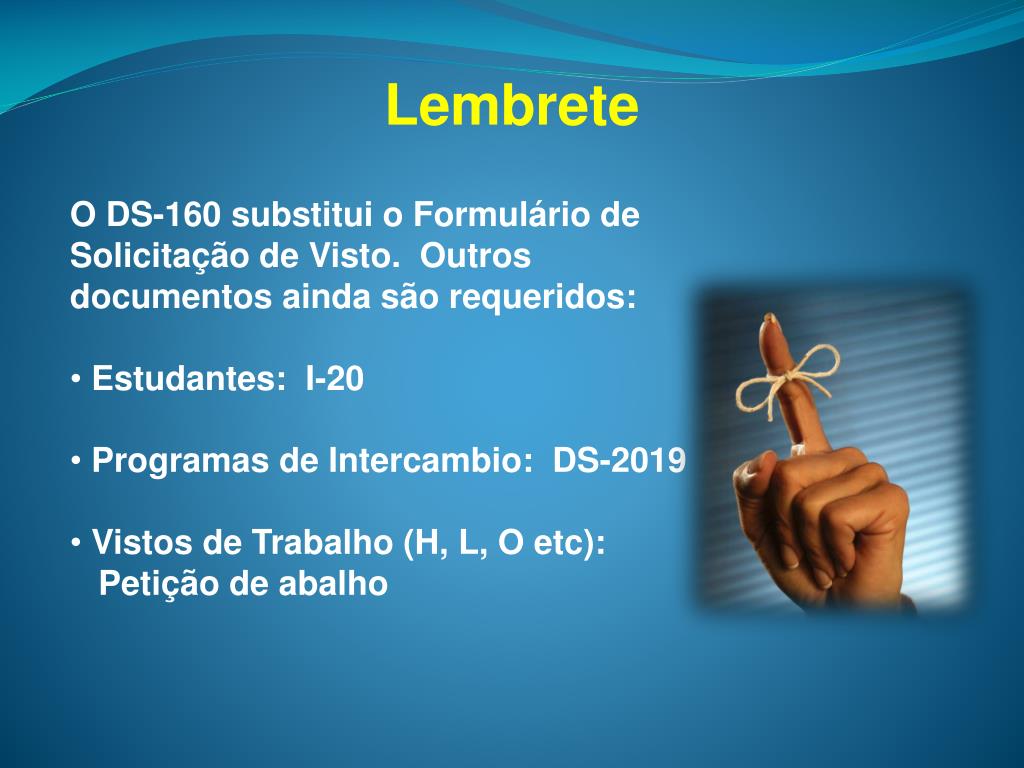 Lembrete

O DS-160 substitui o Formulário de Solicitação de Visto. Outros documentos ainda são requeridos:

• Estudantes: I-20

• Programas de Intercambio: DS-2019

• Vistos de Trabalho (H, L, O etc): Petição de abalho